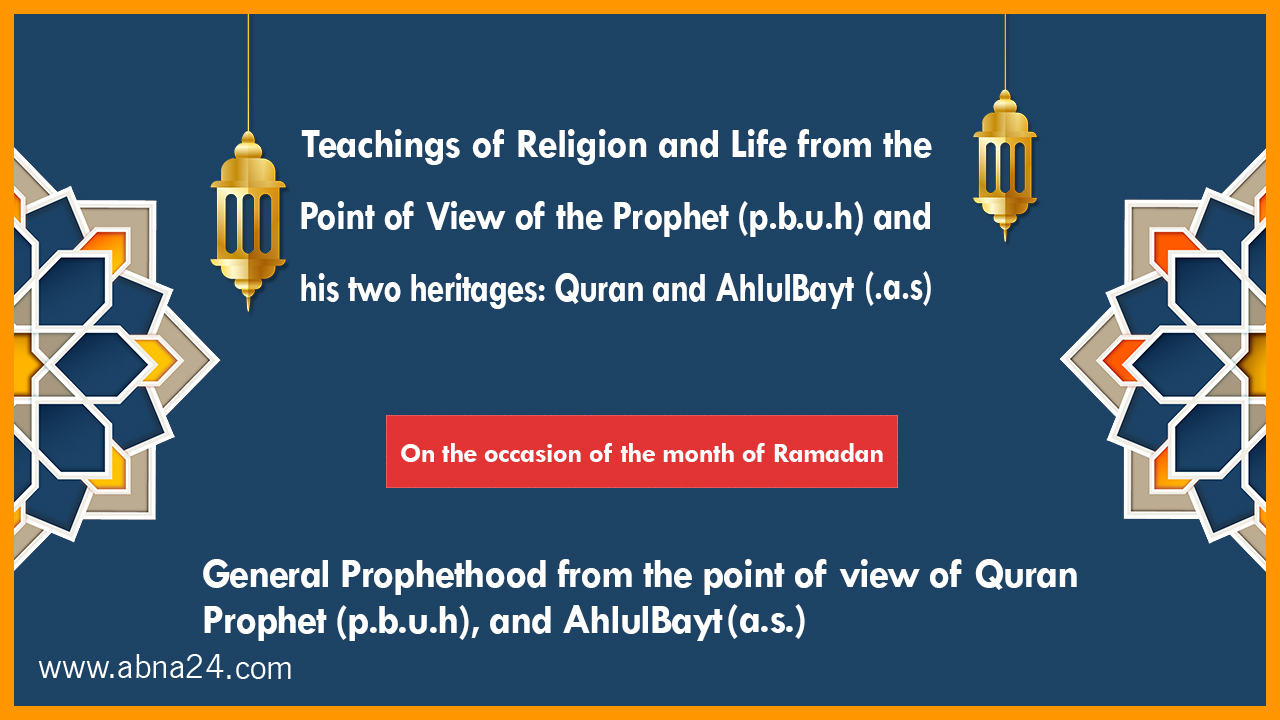 Teachings of Religion and Life from the Point of View of the Prophet (p.b.u.h) and his two heritages: Quran and AhlulBayt (.a.s)

On the occasion of the month of Ramadan

General Prophethood from the point of view of Quran Prophet (p.b.u.h), and AhlulBayt(a.s.)

www.abna24.com